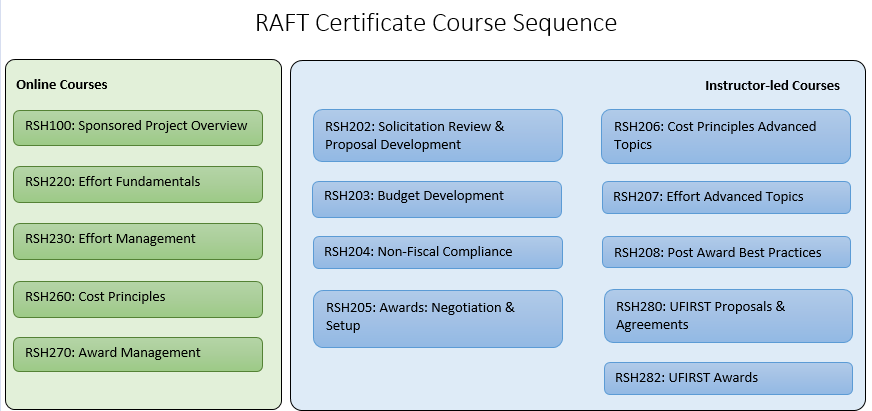 RAFT Certificate Course Sequence

Online Courses

RSH100: Sponsored Project Overview

RSH220: Effort Fundamentals

RSH230: Effort Management

RSH260: Cost Principles

RSH270: Award Management

Instructor-led Courses

RSH202: Solicitation Review & Proposal Development

RSH203: Budget Development

RSH204: Non-Fiscal Compliance

RSH205: Awards: Negotiation & Setup

RSH206: Cost Principles Advanced Topics

RSH207: Effort Advanced Topics

RSH208: Post Award Best Practices

RSH280: UFIRST Proposals & Agreements

RSH282: UFIRST Awards